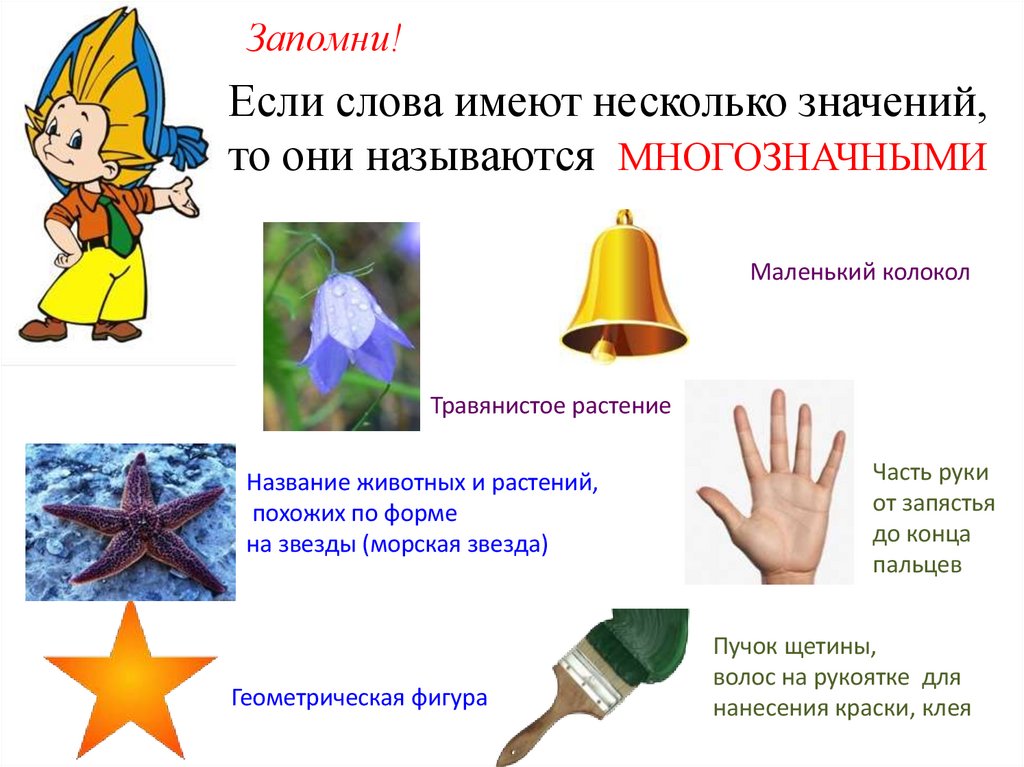 Запомни!

Если слова имеют несколько значений, то они называются МНОГОЗНАЧНЫМИ

Маленький колокол

Травянистое растение

Название животных и растений, похожих по форме на звезды (морская звезда)

Часть руки от запястья до конца пальцев

Геометрическая фигура

Пучок щетины, волос на рукоятке для нанесения краски, клея